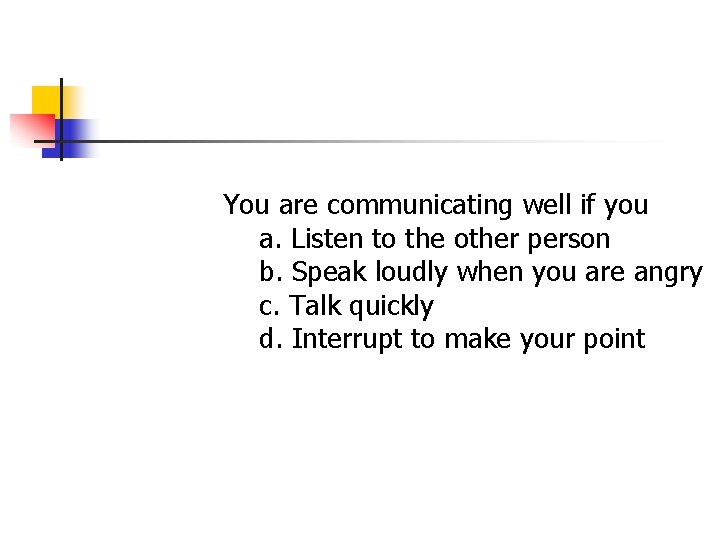 You are communicating well if you
a. Listen to the other person
b. Speak loudly when you are angry
c. Talk quickly
d. Interrupt to make your point